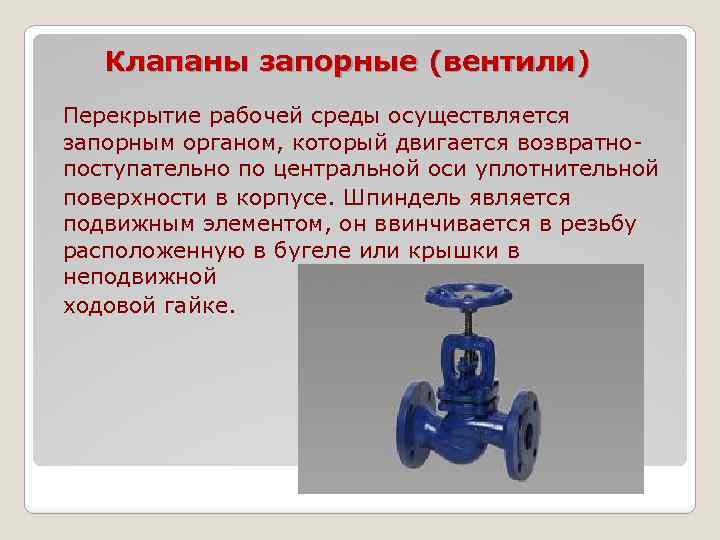 Клапаны запорные (вентили)

Перекрытие рабочей среды осуществляется запорным органом, который двигается возвратно-поступательно по центральной оси уплотнительной поверхности в корпусе. Шпиндель является подвижным элементом, он ввинчивается в резьбу расположенную в бугеле или крышки в неподвижной ходовой гайке.